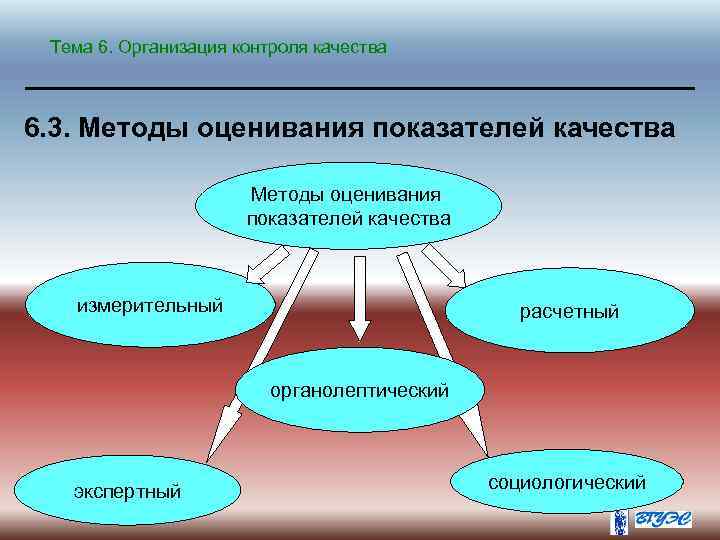 Тема 6. Организация контроля качества

6.3. Методы оценивания показателей качества

Методы оценивания показателей качества

измерительный

расчетный

органолептический

экспертный

социологический

ВГУЭС